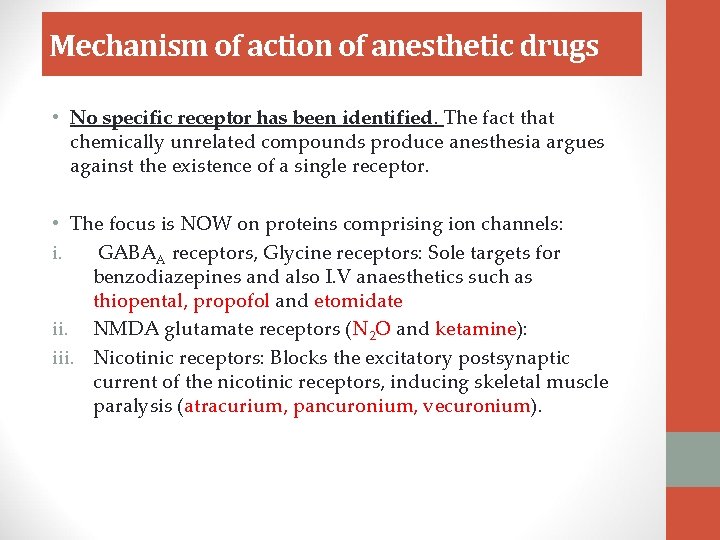 Mechanism of action of anesthetic drugs

• No specific receptor has been identified. The fact that chemically unrelated compounds produce anesthesia argues against the existence of a single receptor.

• The focus is NOW on proteins comprising ion channels:
i. $GABA_A$ receptors, Glycine receptors: Sole targets for benzodiazepines and also I.V anaesthetics such as thiopental, propofol and etomidate
ii. NMDA glutamate receptors ($N_2O$ and ketamine):
iii. Nicotinic receptors: Blocks the excitatory postsynaptic current of the nicotinic receptors, inducing skeletal muscle paralysis (atracurium, pancuronium, vecuronium).